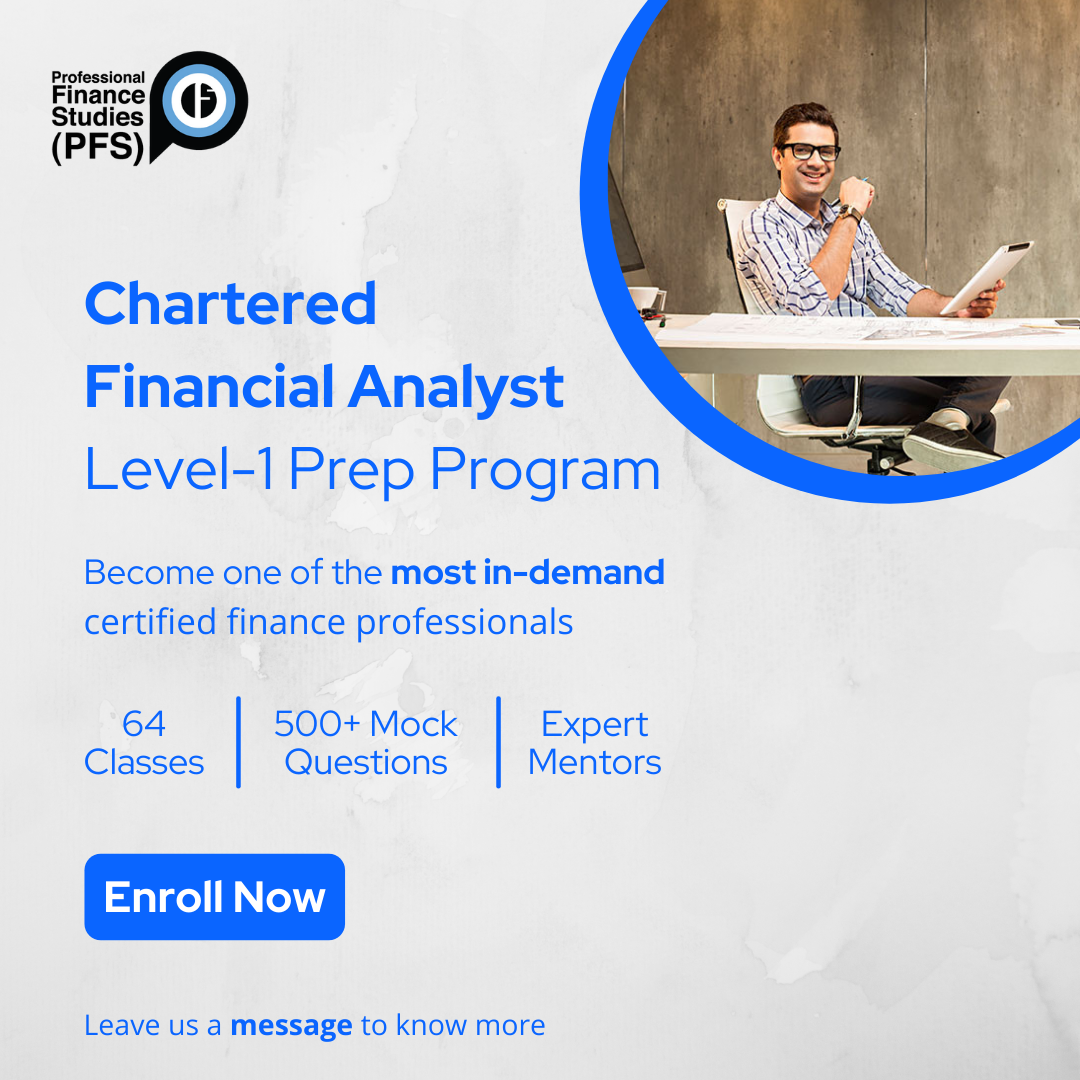 Professional
Finance
Studies
(PFS)

Chartered
Financial Analyst
Level-1 Prep Program

Become one of the most in-demand certified finance professionals

64
Classes

500+ Mock
Questions

Expert
Mentors

Enroll Now

Leave us a message to know more